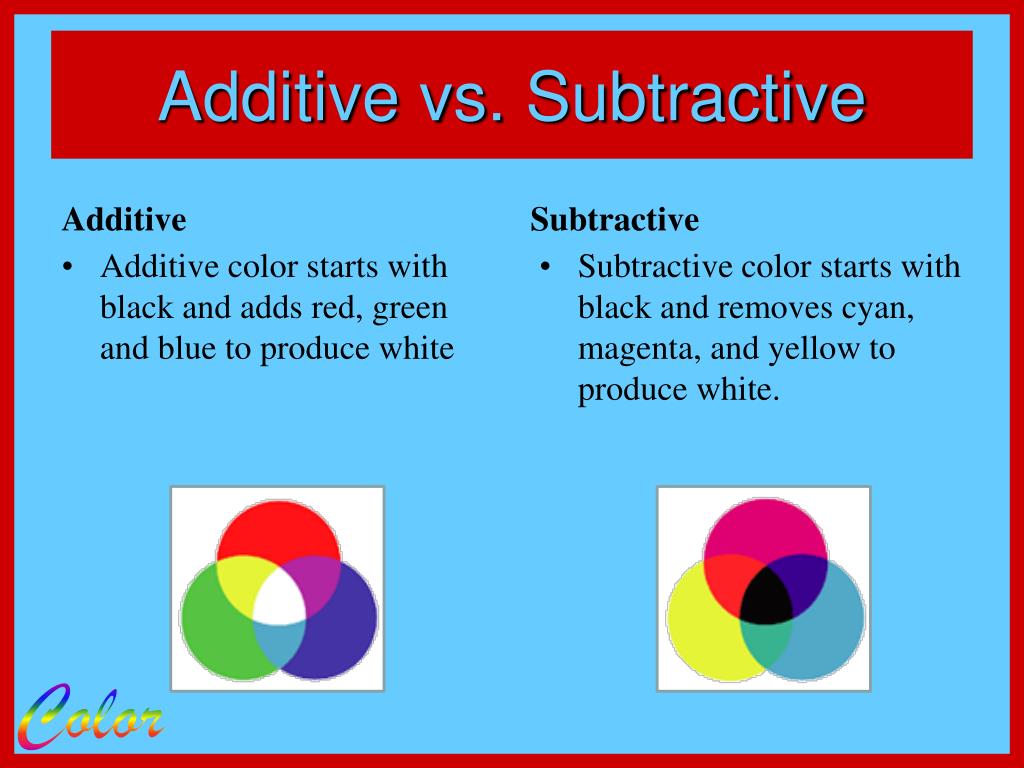 Additive vs. Subtractive

Additive
• Additive color starts with black and adds red, green and blue to produce white

Subtractive
• Subtractive color starts with black and removes cyan, magenta, and yellow to produce white.

Color